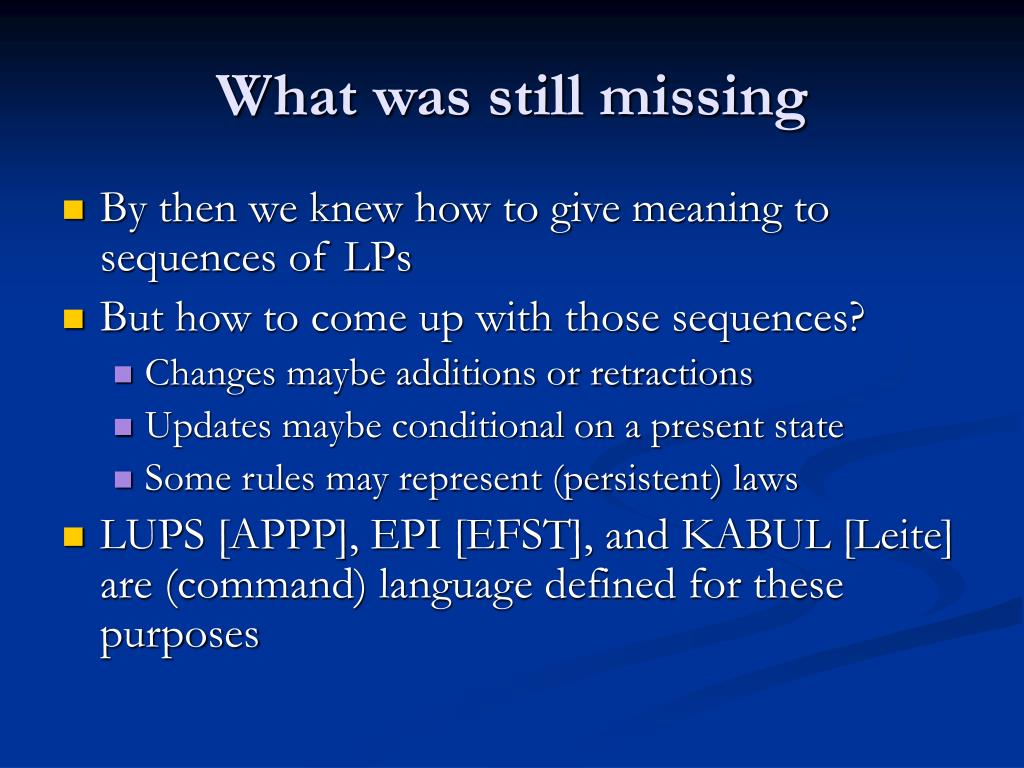 What was still missing

By then we knew how to give meaning to sequences of LPs

But how to come up with those sequences?

Changes maybe additions or retractions

Updates maybe conditional on a present state

Some rules may represent (persistent) laws

LUPS [APPP], EPI [EFST], and KABUL [Leite] are (command) language defined for these purposes